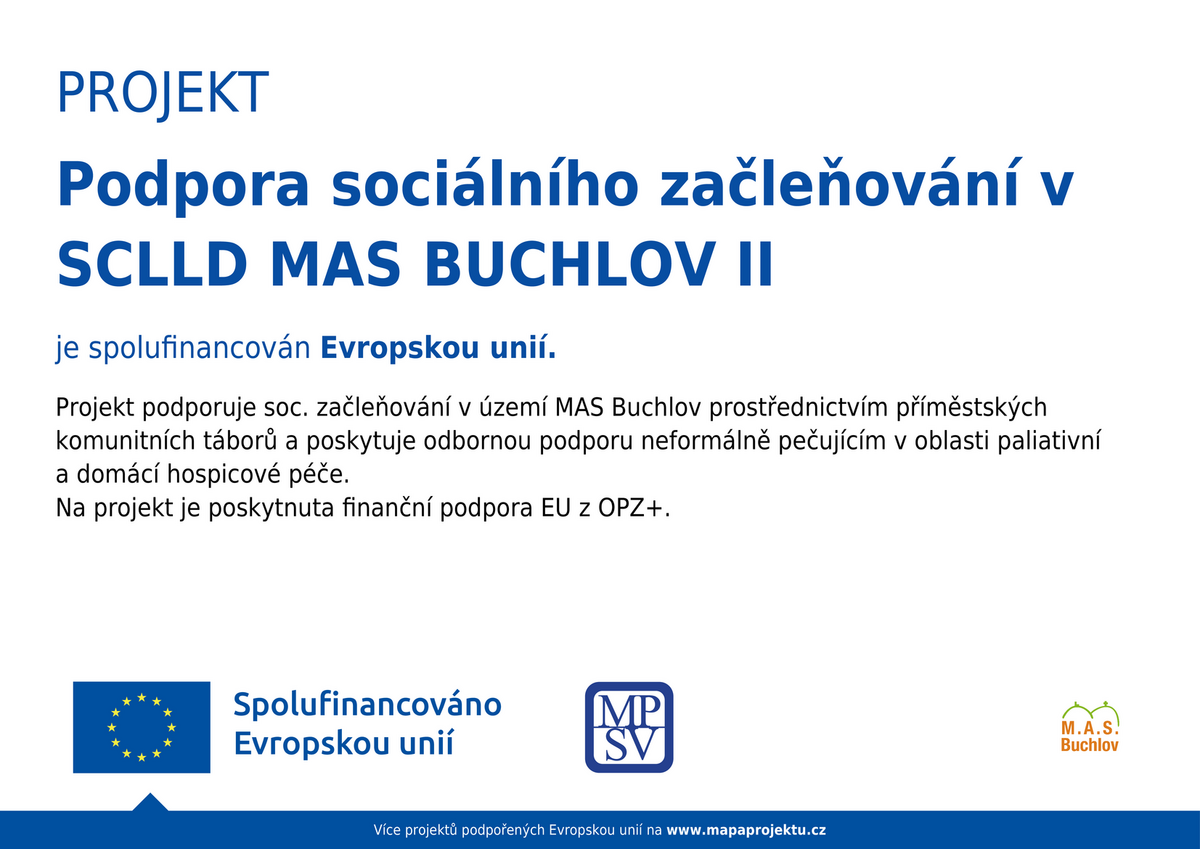 PROJEKT

Podpora sociálního začleňování v SCLLD MAS BUCHLOV II

je spolufinancován Evropskou unií.

Projekt podporuje soc. začleňování v území MAS Buchlov prostřednictvím příměstských komunitních táborů a poskytuje odbornou podporu neformálně pečujícím v oblasti paliativní a domácí hospicové péče.
Na projekt je poskytnuta finanční podpora EU z OPZ+.

Spolufinancováno Evropskou unií

MP SV

M.A.S. Buchlov

Více projektů podpořených Evropskou unií na www.mapaprojektu.cz